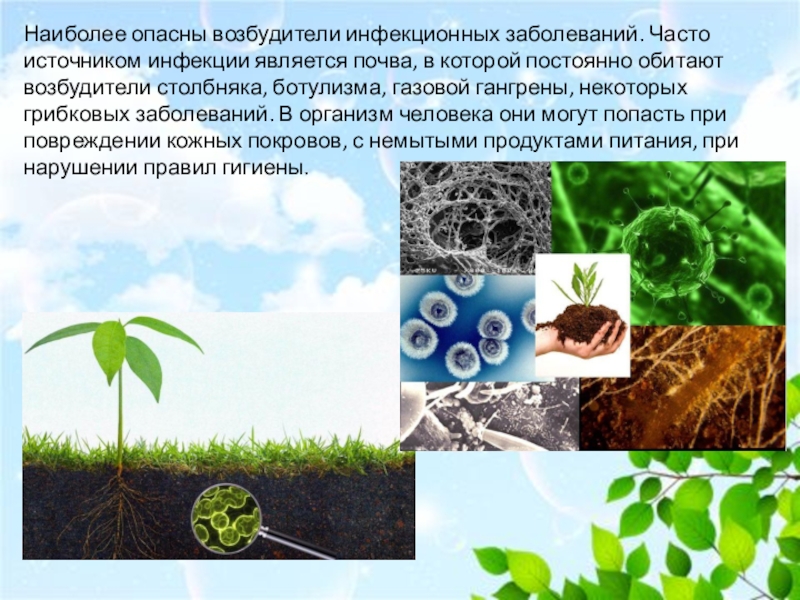 Наиболее опасны возбудители инфекционных заболеваний. Часто источником инфекции является почва, в которой постоянно обитают возбудители столбняка, ботулизма, газовой гангрены, некоторых грибковых заболеваний. В организм человека они могут попасть при повреждении кожных покровов, с немытыми продуктами питания, при нарушении правил гигиены.